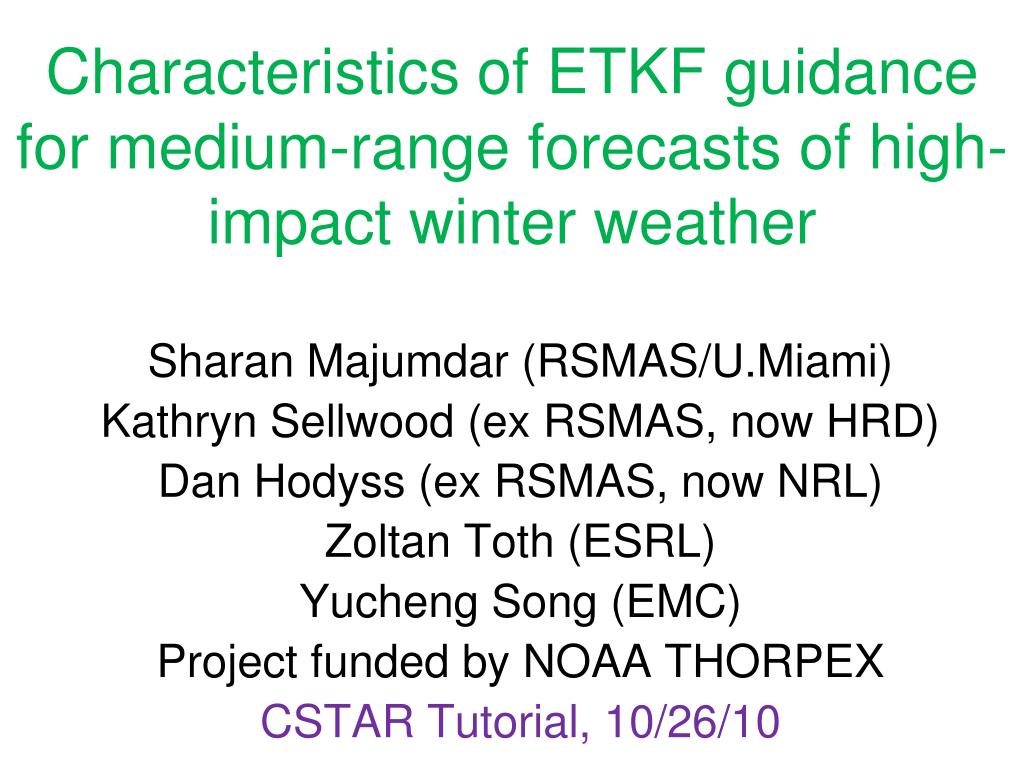 Characteristics of ETKF guidance for medium-range forecasts of high-impact winter weather

Sharan Majumdar (RSMAS/U.Miami)
Kathryn Sellwood (ex RSMAS, now HRD)
Dan Hodyss (ex RSMAS, now NRL)
Zoltan Toth (ESRL)
Yucheng Song (EMC)
Project funded by NOAA THORPEX
CSTAR Tutorial, 10/26/10